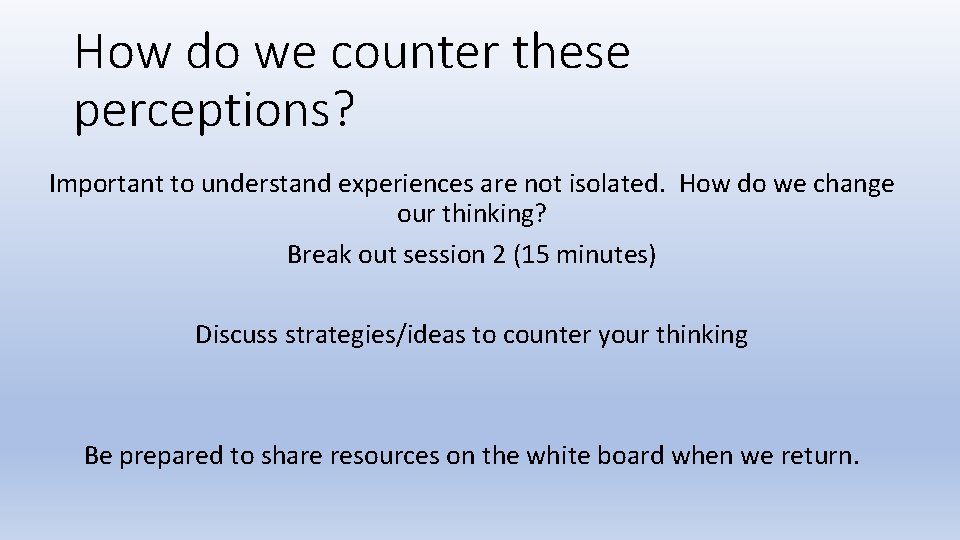 How do we counter these perceptions?

Important to understand experiences are not isolated. How do we change our thinking?

Break out session 2 (15 minutes)

Discuss strategies/ideas to counter your thinking

Be prepared to share resources on the white board when we return.